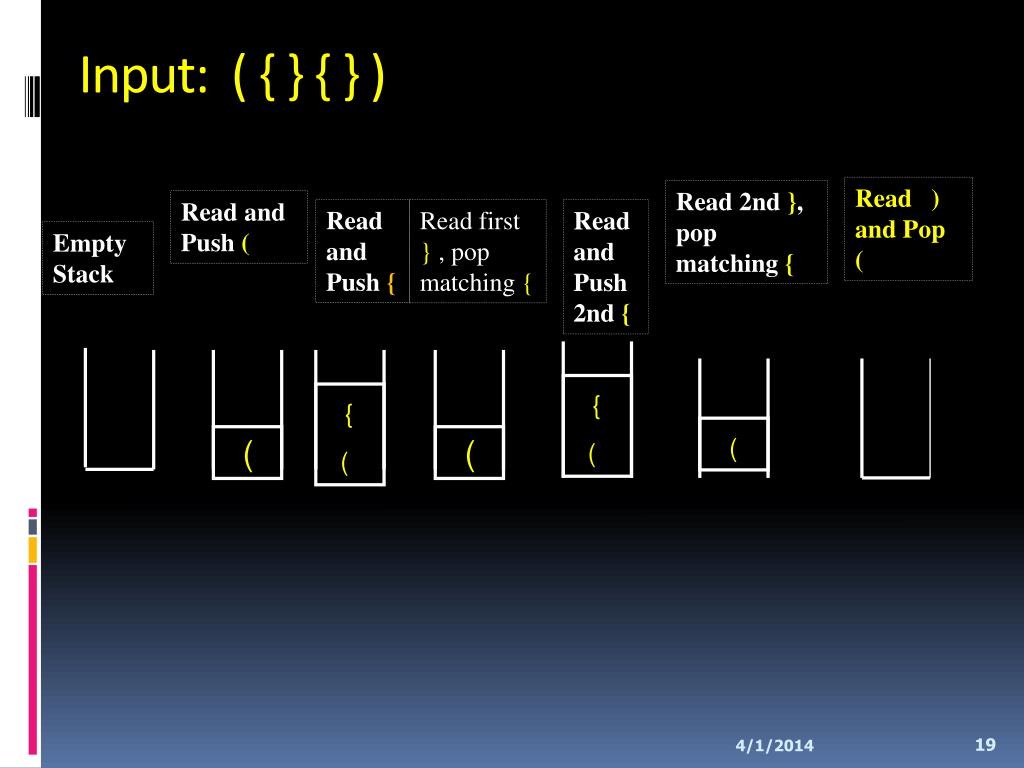 Input: ( { } { } )

Empty Stack

Read and Push (

Read and Push {

Read first } , pop matching {

Read and Push 2nd {

Read 2nd }, pop matching {

Read ) and Pop (

(

{
(

(

{
(

(

4/1/2014

19